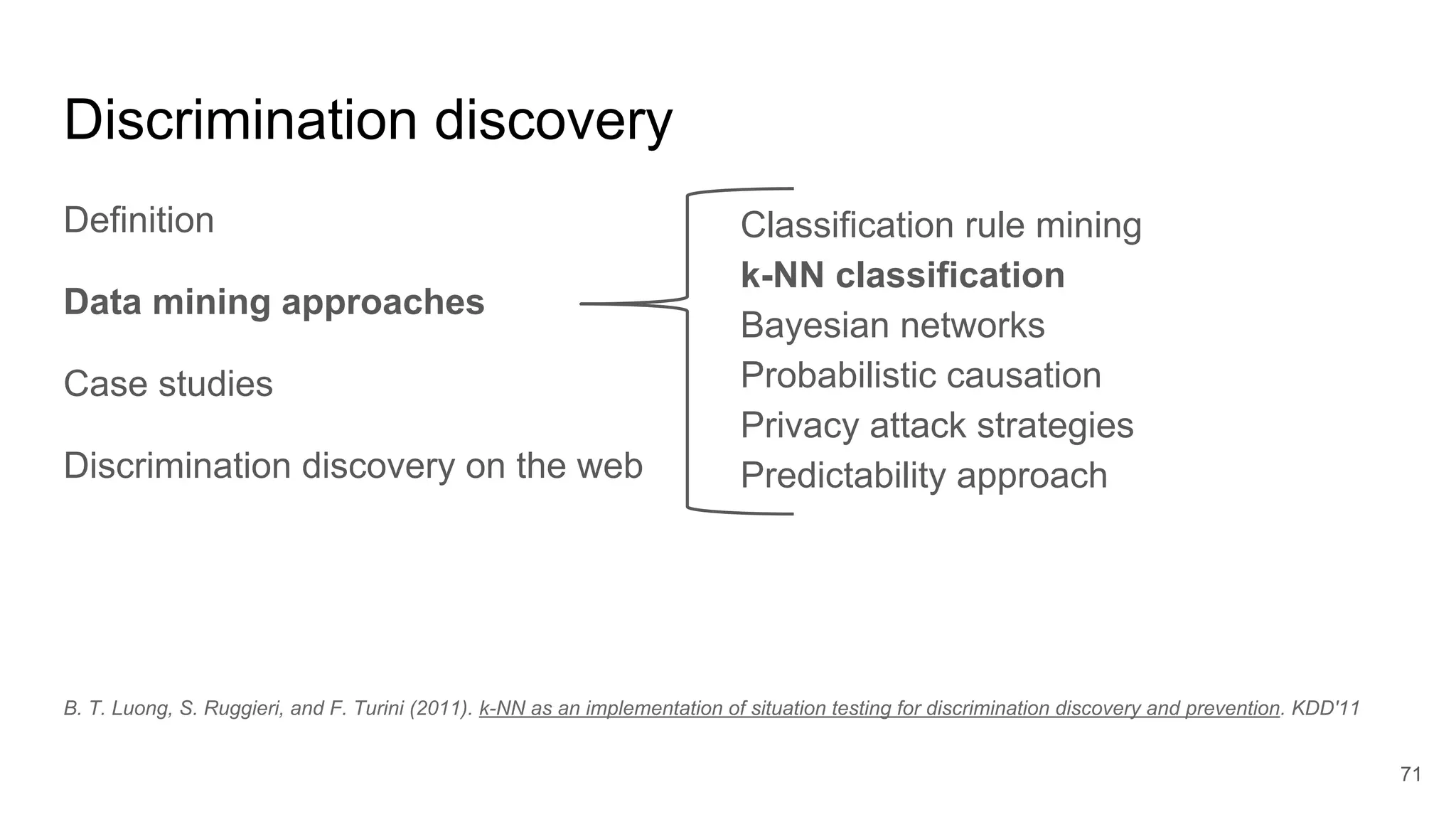 Discrimination discovery

Definition

Data mining approaches

Case studies

Discrimination discovery on the web

Classification rule mining
k-NN classification
Bayesian networks
Probabilistic causation
Privacy attack strategies
Predictability approach

B. T. Luong, S. Ruggieri, and F. Turini (2011). k-NN as an implementation of situation testing for discrimination discovery and prevention. KDD'11

71